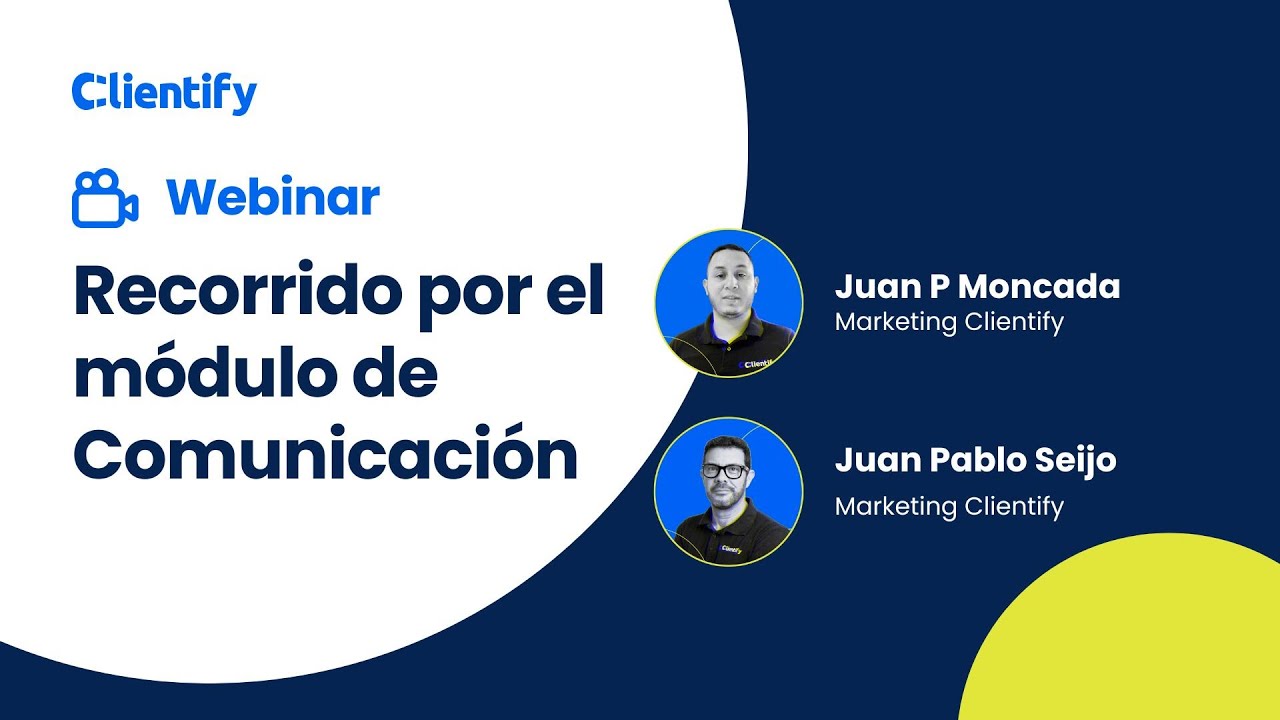 Clientify

Webinar

Recorrido por el módulo de Comunicación

Clientify

Juan P Moncada
Marketing Clientify

Clientify

Juan Pablo Seijo
Marketing Clientify